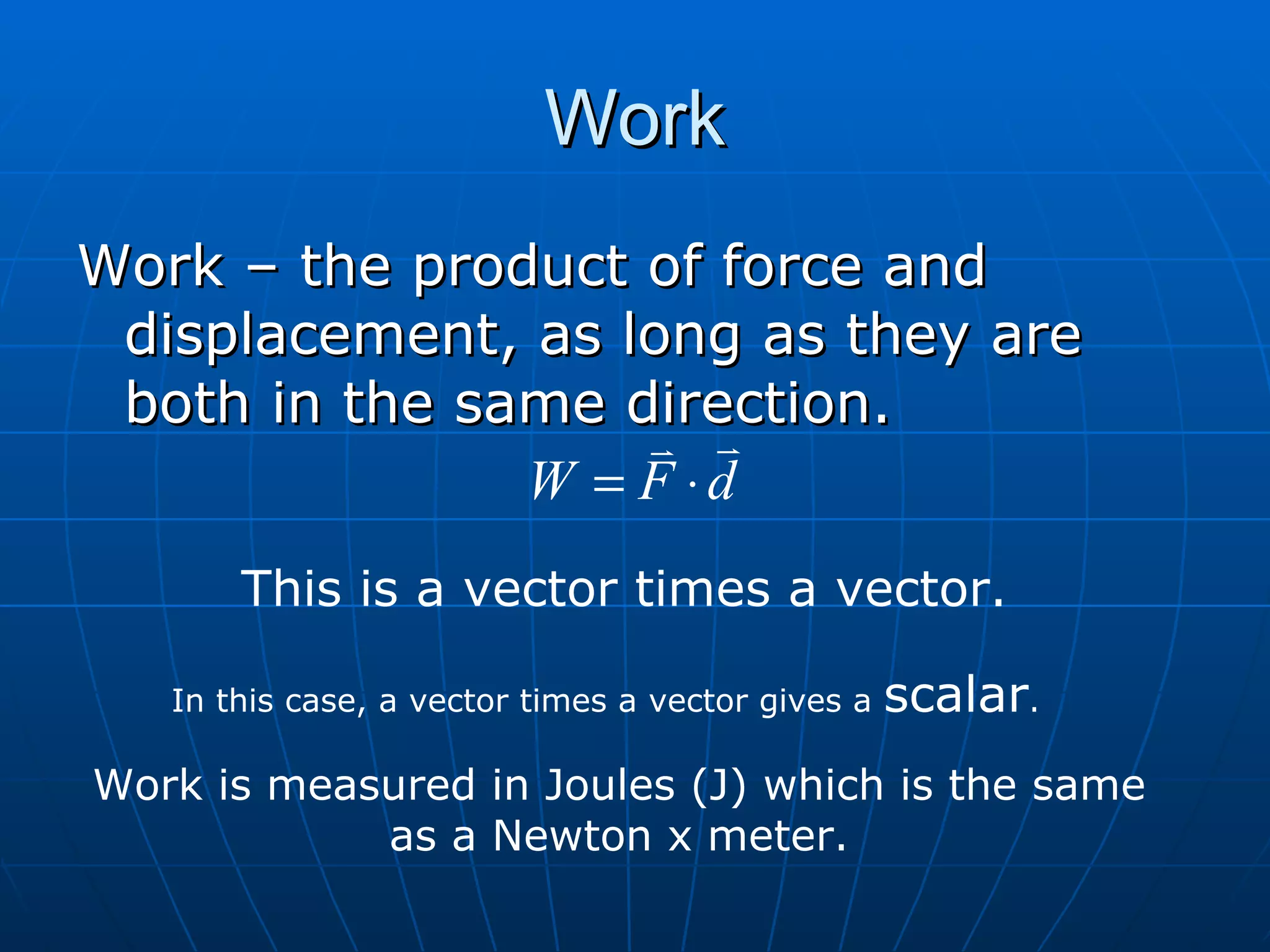 Work

Work – the product of force and displacement, as long as they are both in the same direction.

$W = \vec{F} \cdot \vec{d}$

This is a vector times a vector.

In this case, a vector times a vector gives a scalar.

Work is measured in Joules (J) which is the same as a Newton x meter.